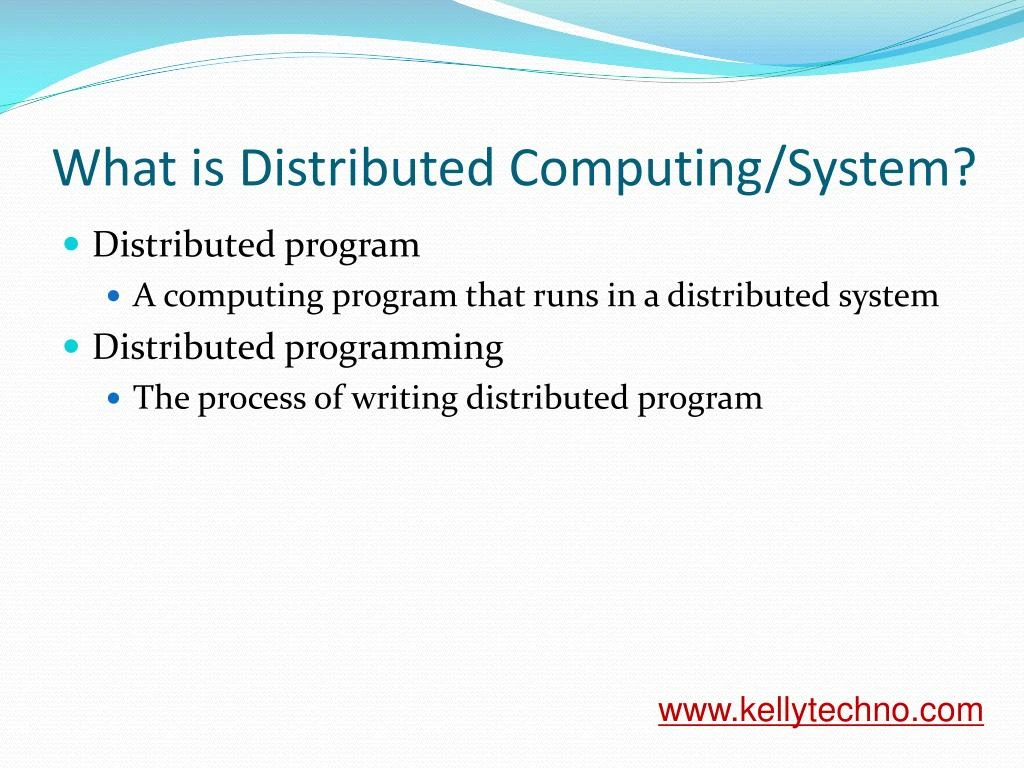 What is Distributed Computing/System?

- Distributed program
  - A computing program that runs in a distributed system
- Distributed programming
  - The process of writing distributed program

www.kellytechno.com